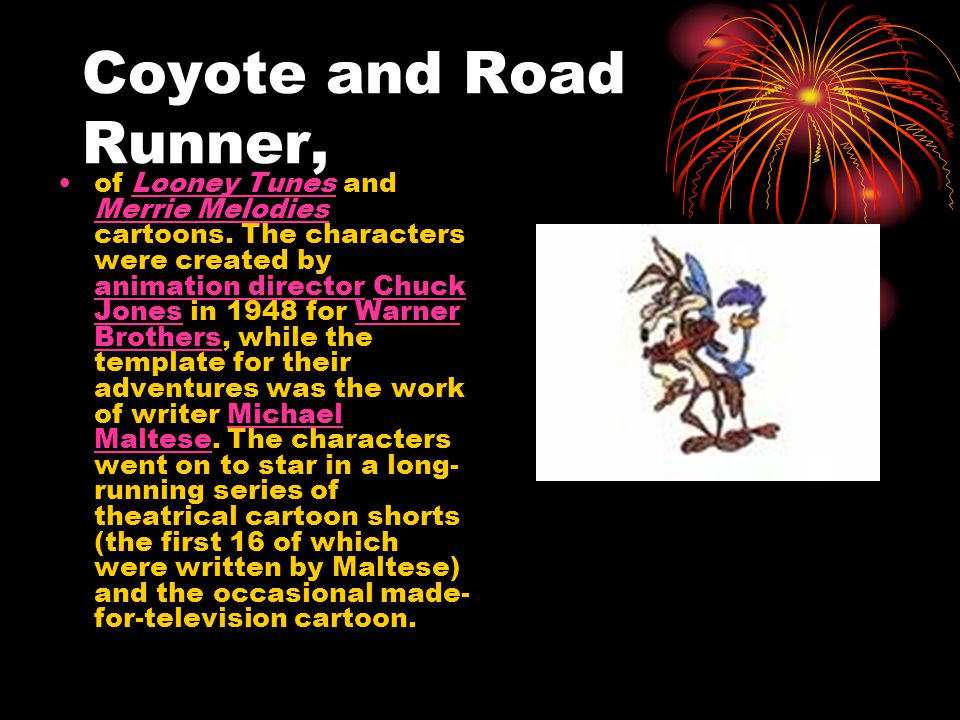 Coyote and Road Runner,

• of Looney Tunes and Merrie Melodies cartoons. The characters were created by animation director Chuck Jones in 1948 for Warner Brothers, while the template for their adventures was the work of writer Michael Maltese. The characters went on to star in a long-running series of theatrical cartoon shorts (the first 16 of which were written by Maltese) and the occasional made-for-television cartoon.